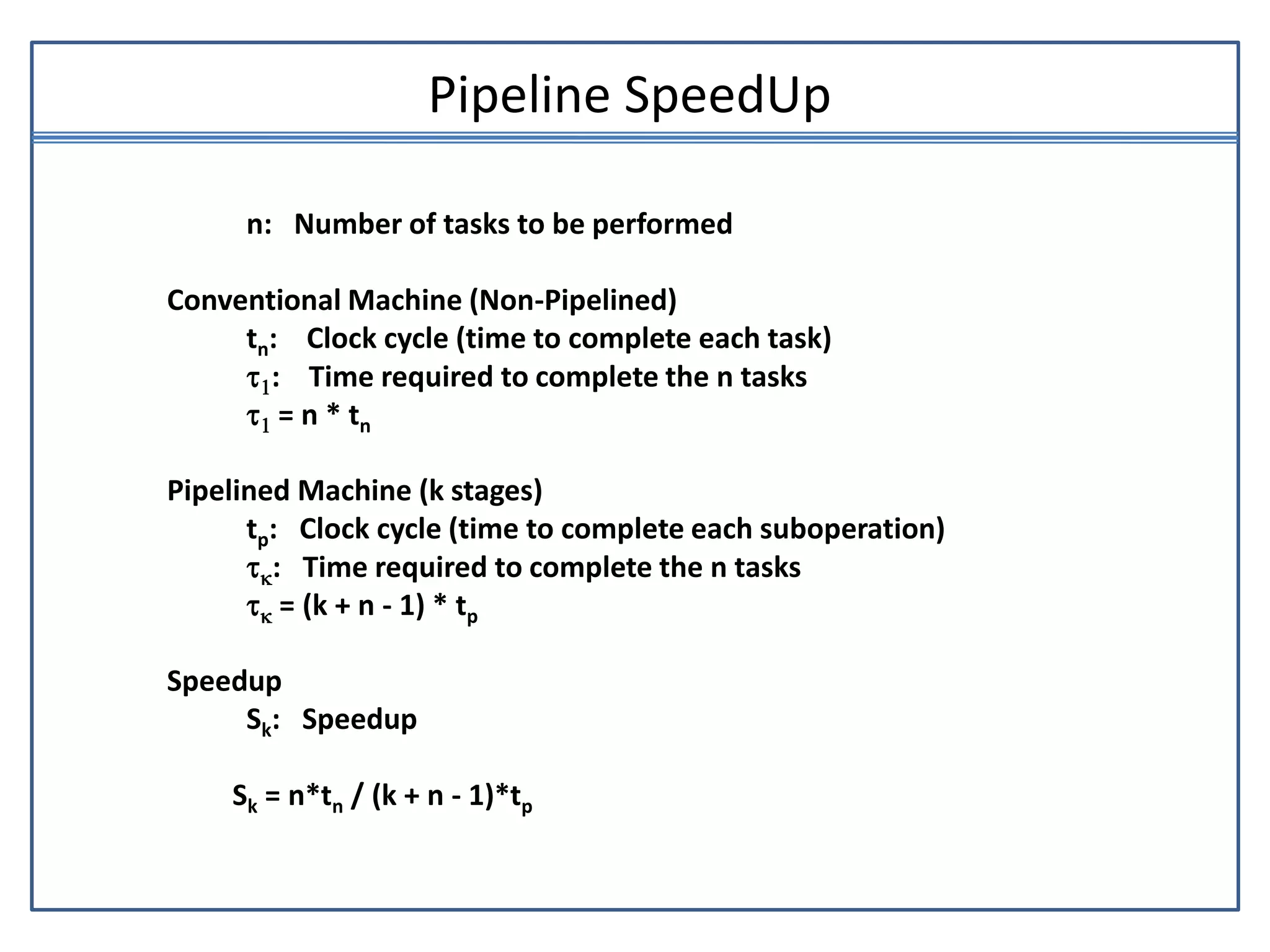 Pipeline SpeedUp

n: Number of tasks to be performed

Conventional Machine (Non-Pipelined)

$t_n$: Clock cycle (time to complete each task)

$\tau_1$: Time required to complete the n tasks

$\tau_1 = n * t_n$

Pipelined Machine (k stages)

$t_p$: Clock cycle (time to complete each suboperation)

$\tau_\kappa$: Time required to complete the n tasks

$\tau_\kappa = (k + n - 1) * t_p$

Speedup

$S_k$: Speedup

$S_k = n*t_n / (k + n - 1)*t_p$